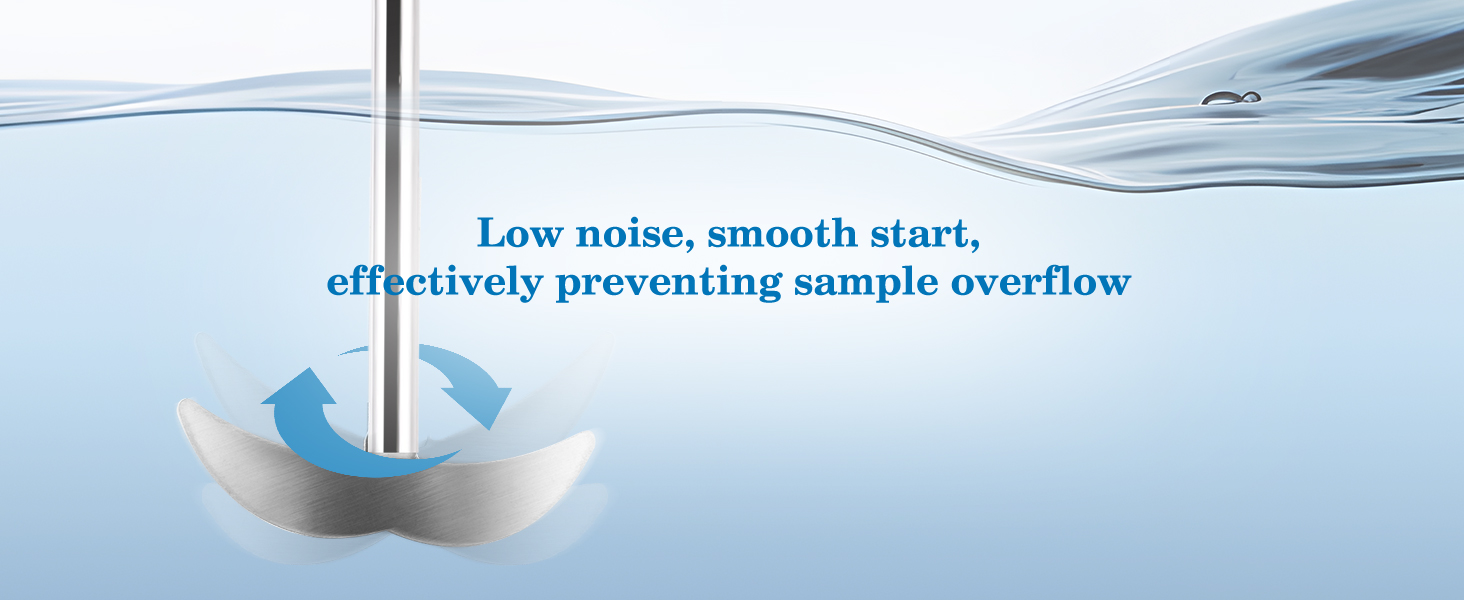 Low noise, smooth start,
effectively preventing sample overflow